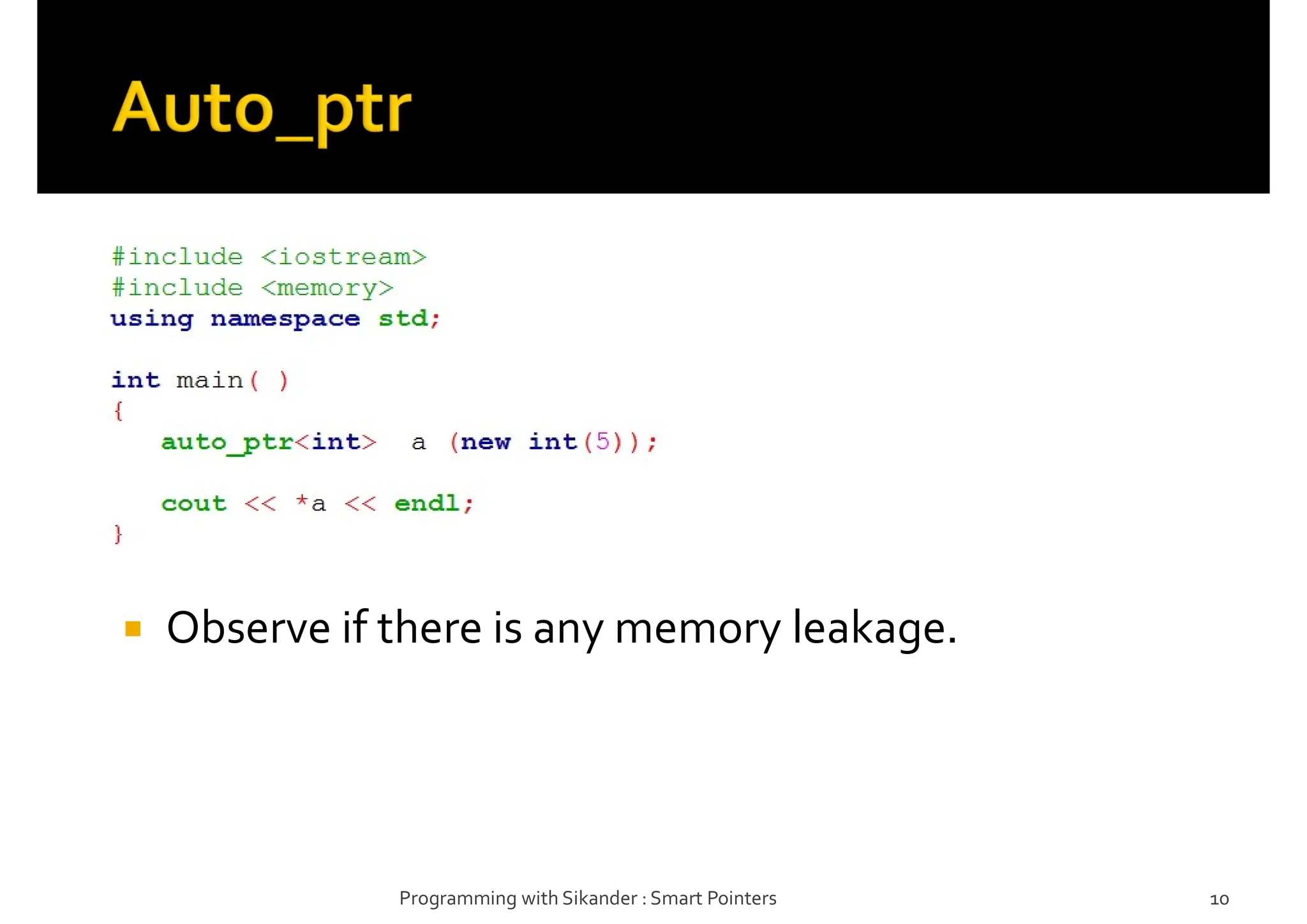 Auto_ptr

#include <iostream>
#include <memory>
using namespace std;

int main( )
{
    auto_ptr<int>  a (new int(5));

    cout << *a << endl;
}

Observe if there is any memory leakage.

Programming with Sikander : Smart Pointers

10